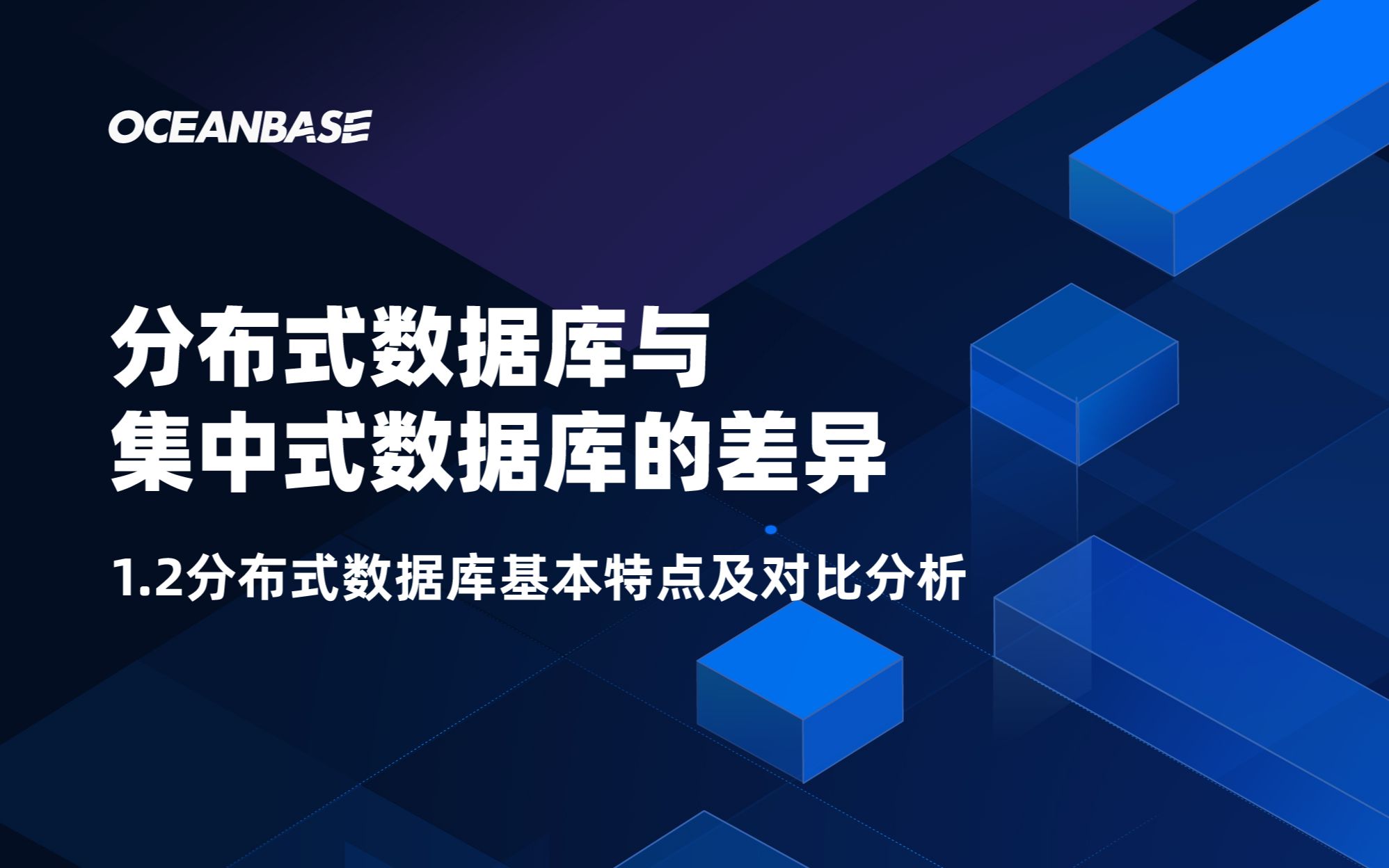 OCEANBASE

分布式数据库与
集中式数据库的差异

1.2分布式数据库基本特点及对比分析